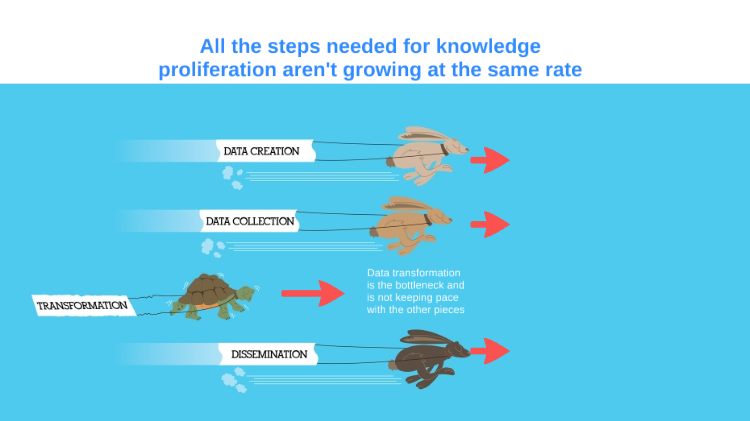 All the steps needed for knowledge proliferation aren't growing at the same rate

DATA CREATION

DATA COLLECTION

TRANSFORMATION

Data transformation is the bottleneck and is not keeping pace with the other pieces

DISSEMINATION